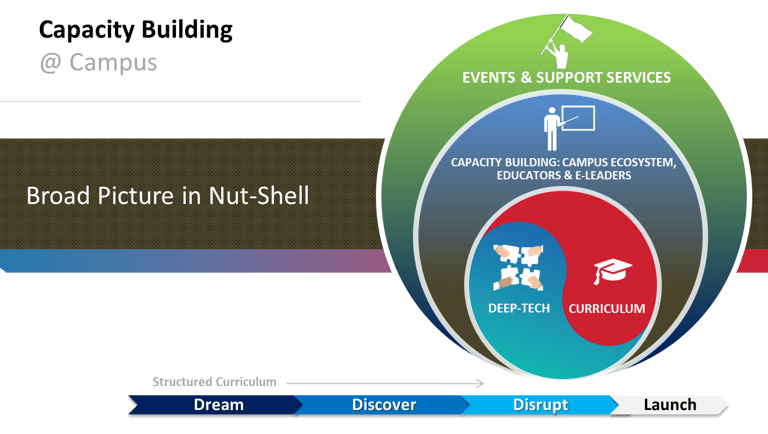 Capacity Building
@ Campus

Broad Picture in Nut-Shell

EVENTS & SUPPORT SERVICES

CAPACITY BUILDING: CAMPUS ECOSYSTEM, EDUCATORS & E-LEADERS

DEEP-TECH

CURRICULUM

Structured Curriculum

Dream

Discover

Disrupt

Launch